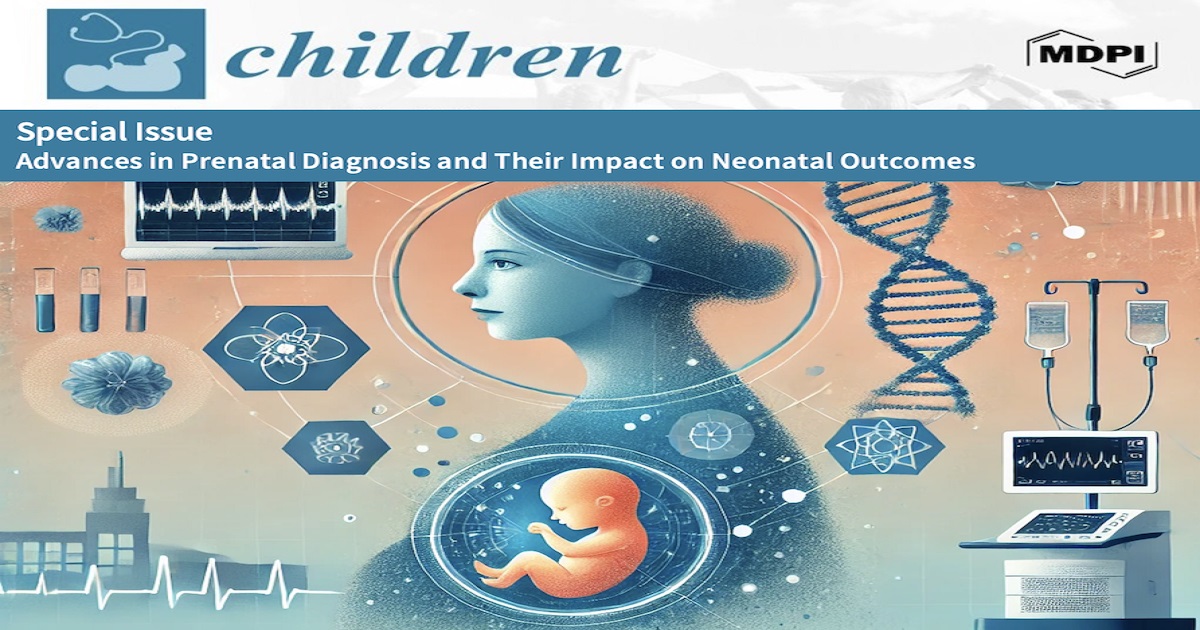 children

MDPI

Special Issue
Advances in Prenatal Diagnosis and Their Impact on Neonatal Outcomes